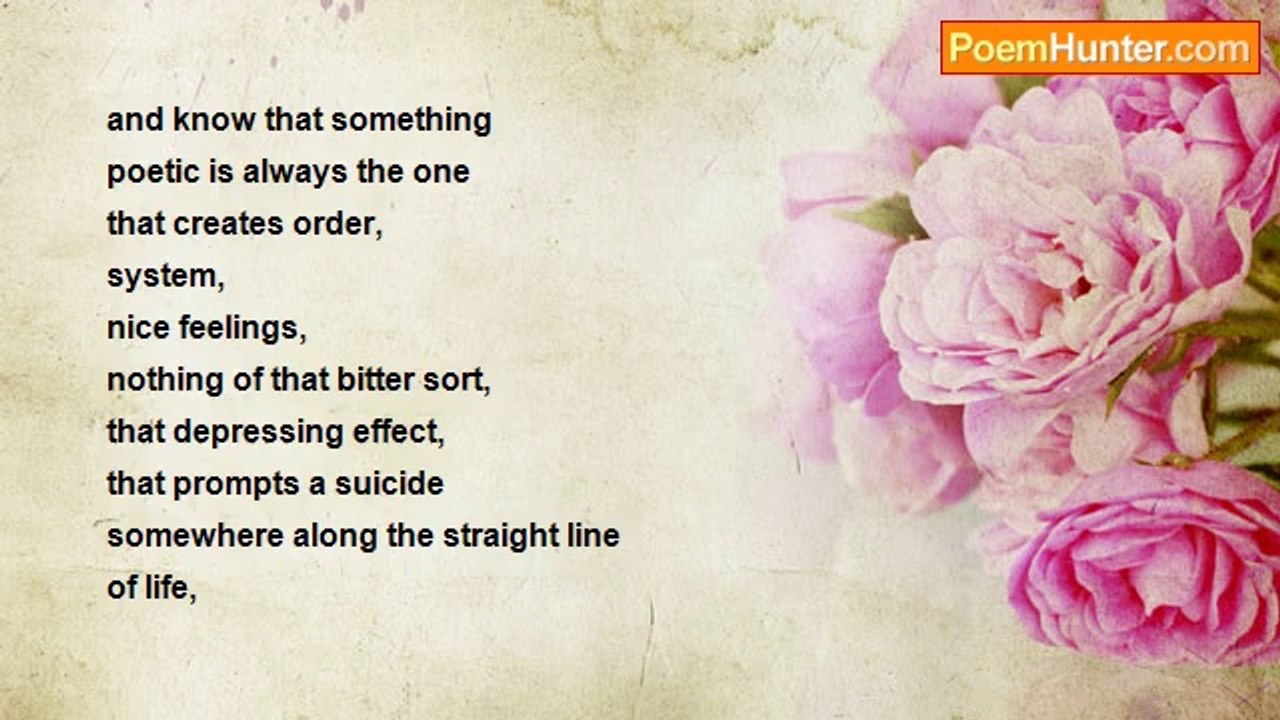 PoemHunter.com

and know that something
poetic is always the one
that creates order,
system,
nice feelings,
nothing of that bitter sort,
that depressing effect,
that prompts a suicide
somewhere along the straight line
of life,